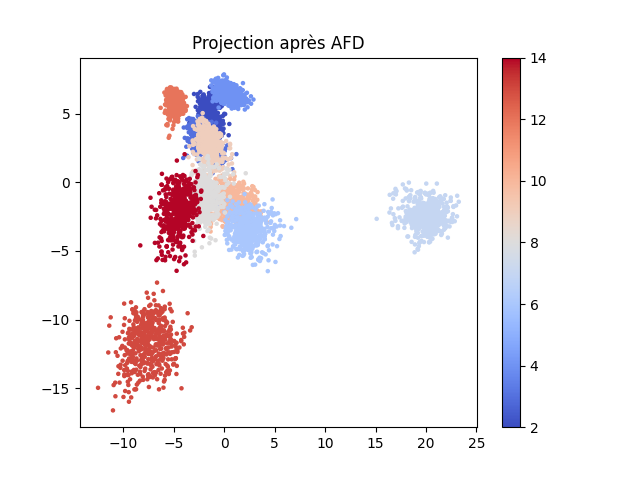 Projection après AFD

5
0
−5
−10
−15

−10
−5
0
5
10
15
20
25

14
12
10
8
6
4
2